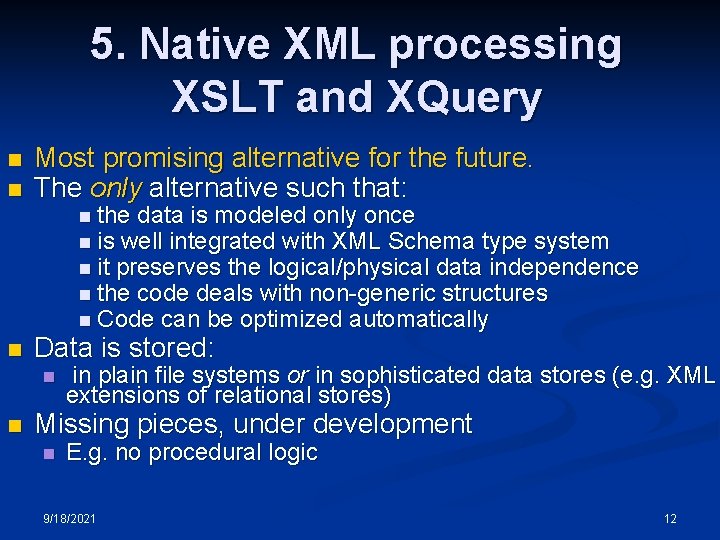 5. Native XML processing XSLT and XQuery

Most promising alternative for the future.

The only alternative such that:

the data is modeled only once

is well integrated with XML Schema type system

it preserves the logical/physical data independence

the code deals with non-generic structures

Code can be optimized automatically

Data is stored:

in plain file systems or in sophisticated data stores (e.g. XML extensions of relational stores)

Missing pieces, under development

E.g. no procedural logic

9/18/2021

12